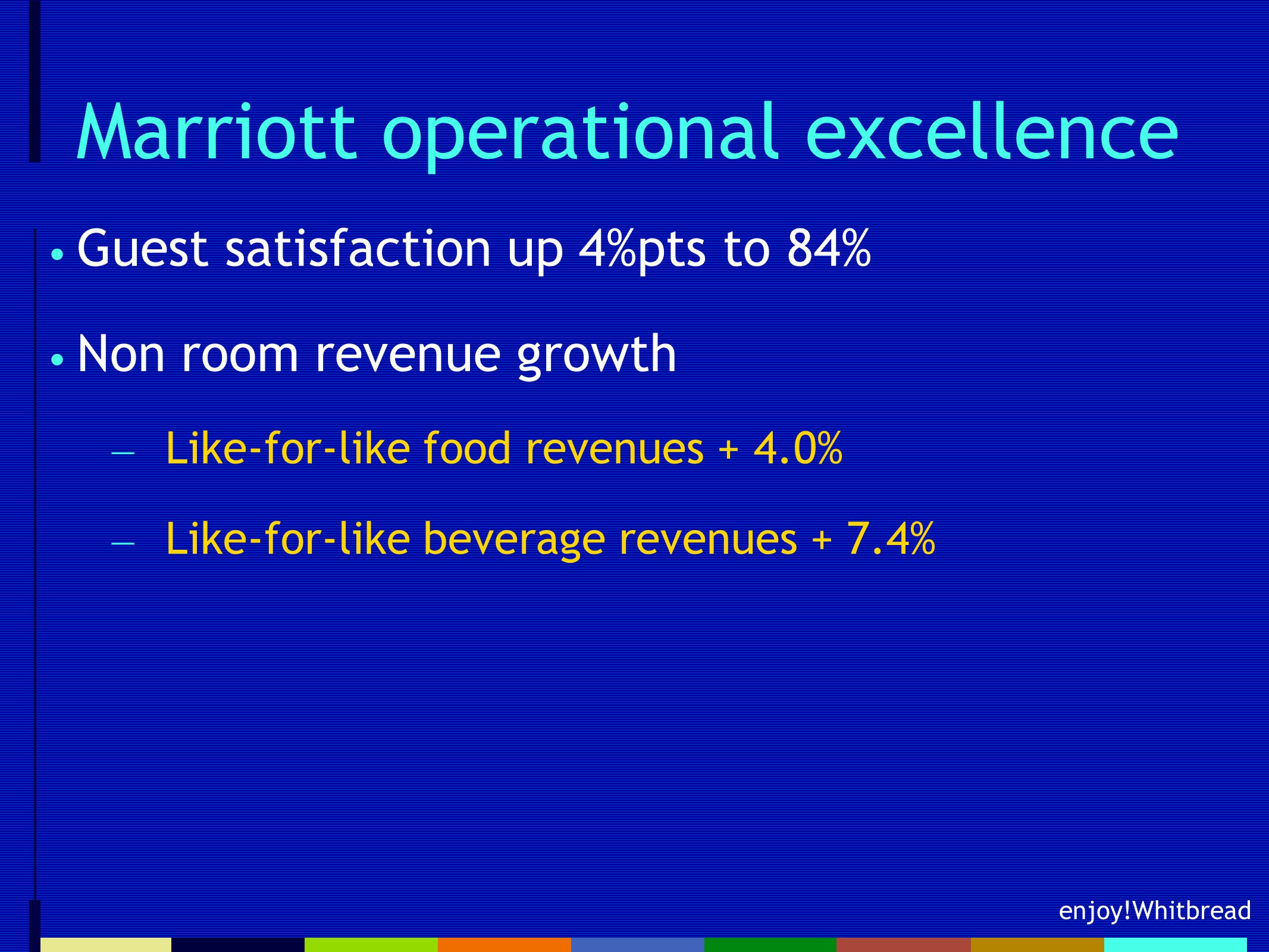 Marriott operational excellence

• Guest satisfaction up 4%pts to 84%

• Non room revenue growth

– Like-for-like food revenues + 4.0%

– Like-for-like beverage revenues + 7.4%

enjoy!Whitbread